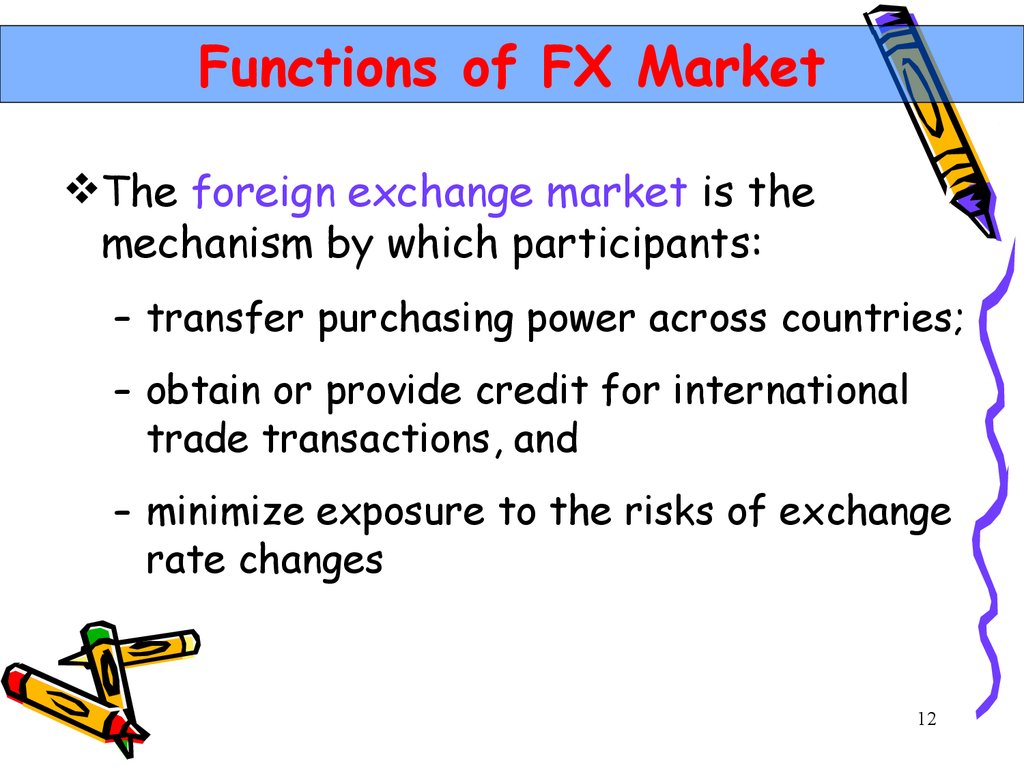 Functions of FX Market

❖The foreign exchange market is the mechanism by which participants:

– transfer purchasing power across countries;

– obtain or provide credit for international trade transactions, and

– minimize exposure to the risks of exchange rate changes

12